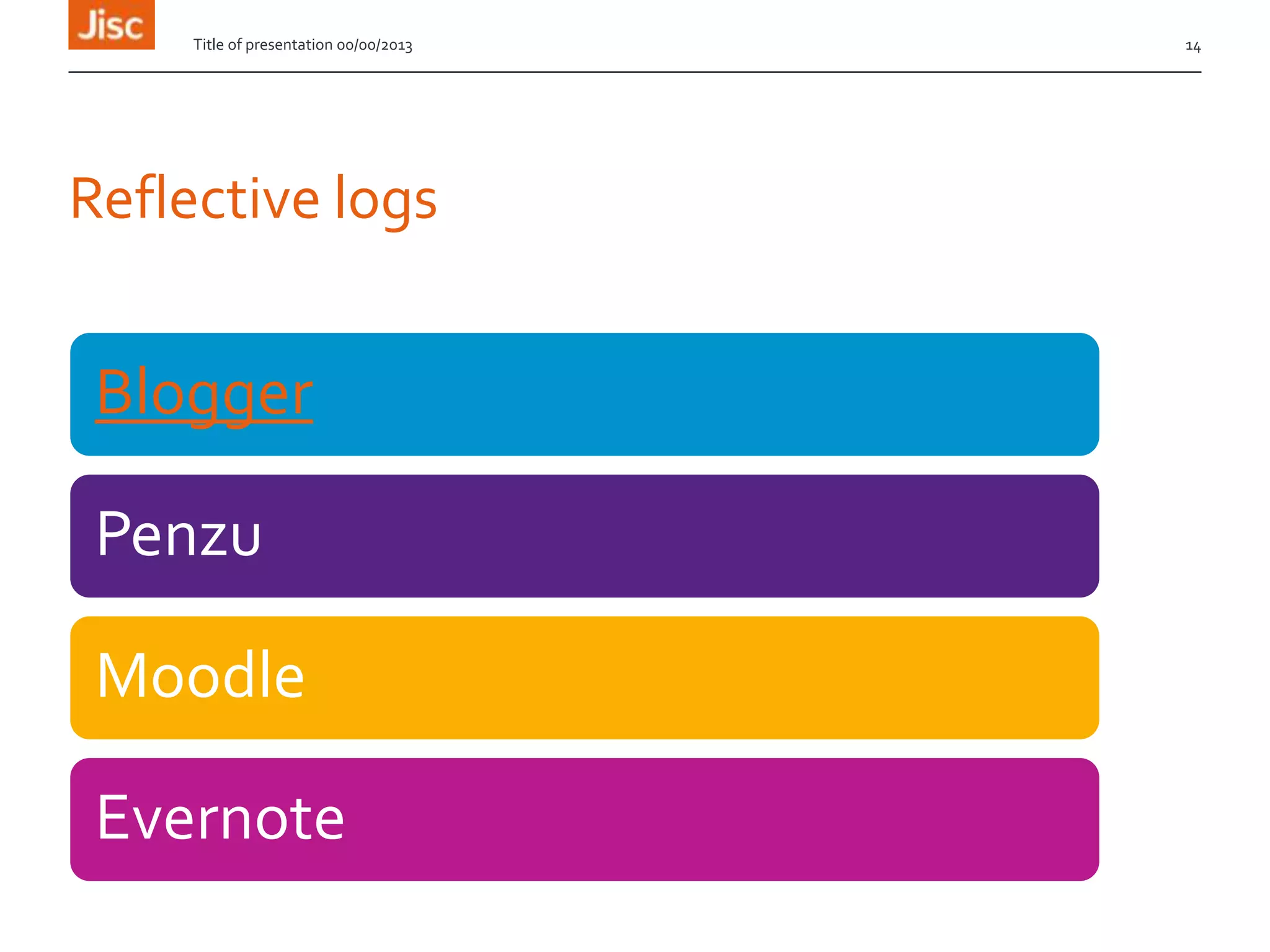 Jisc

Title of presentation 00/00/2013

14

Reflective logs

Blogger

Penzu

Moodle

Evernote